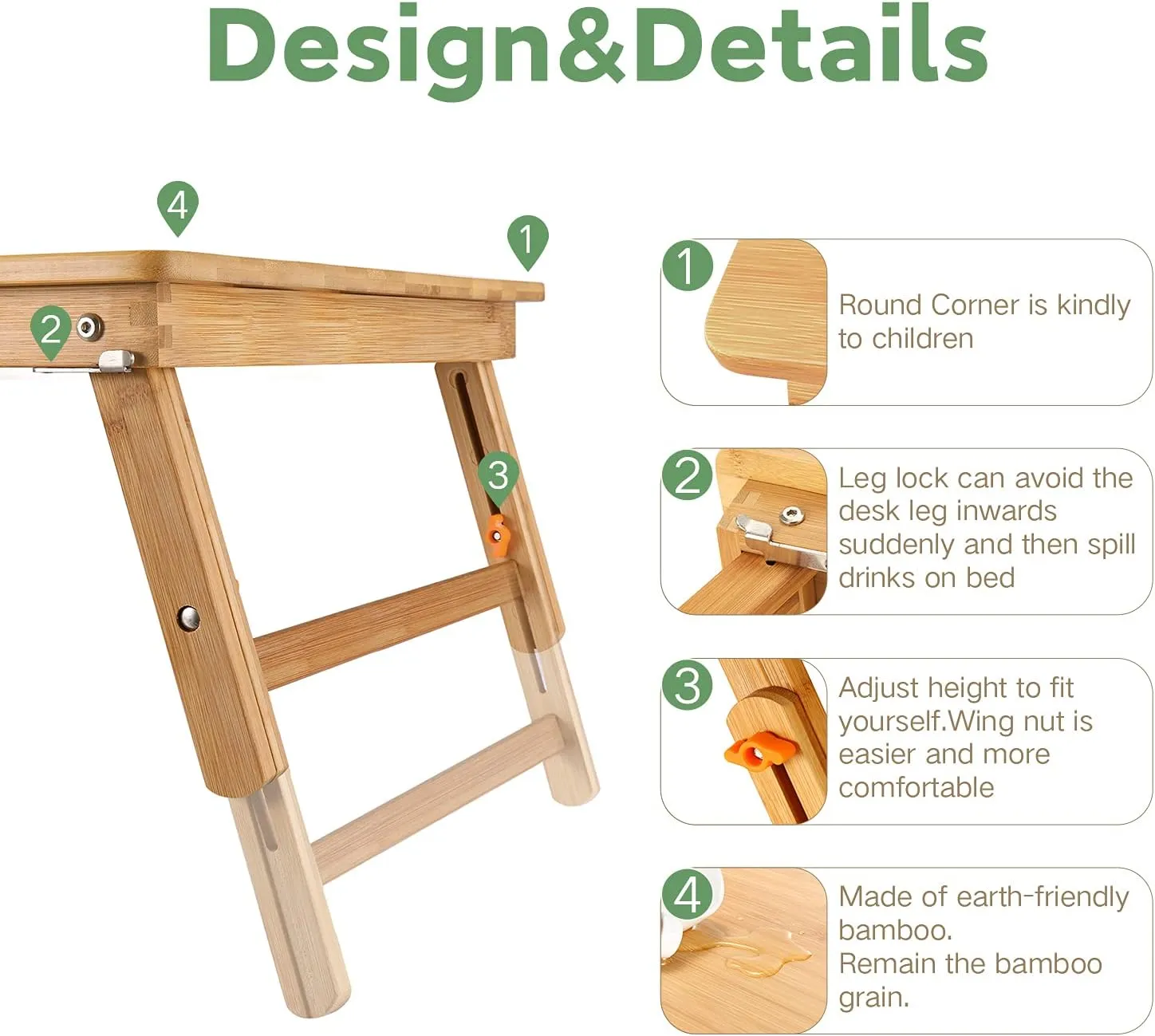 Design&Details

4

1

2

3

1

Round Corner is kindly to children

2

Leg lock can avoid the desk leg inwards suddenly and then spill drinks on bed

3

Adjust height to fit yourself.Wing nut is easier and more comfortable

4

Made of earth-friendly bamboo.
Remain the bamboo grain.